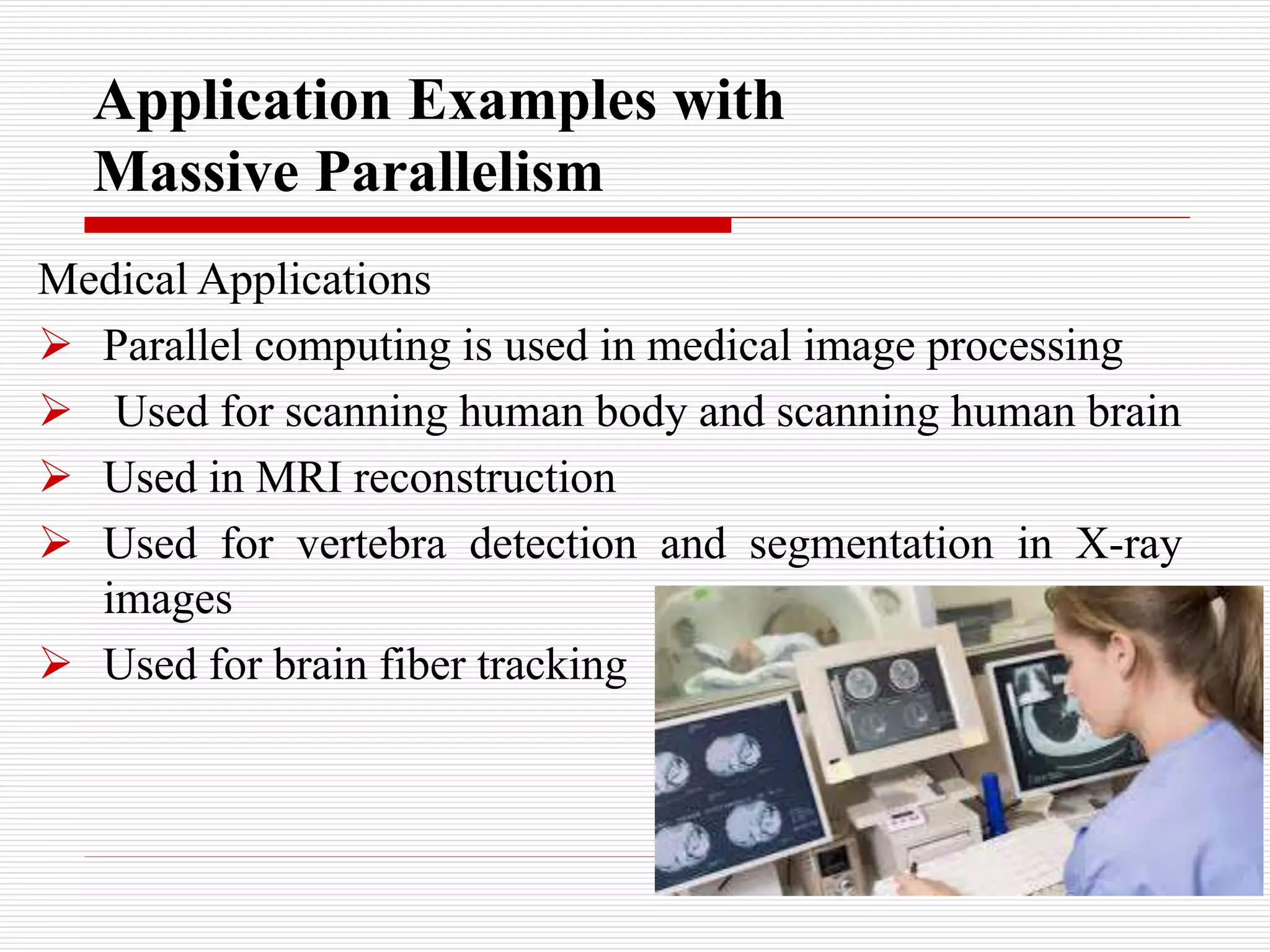 Application Examples with Massive Parallelism

Medical Applications

➢ Parallel computing is used in medical image processing
➢ Used for scanning human body and scanning human brain
➢ Used in MRI reconstruction
➢ Used for vertebra detection and segmentation in X-ray images
➢ Used for brain fiber tracking